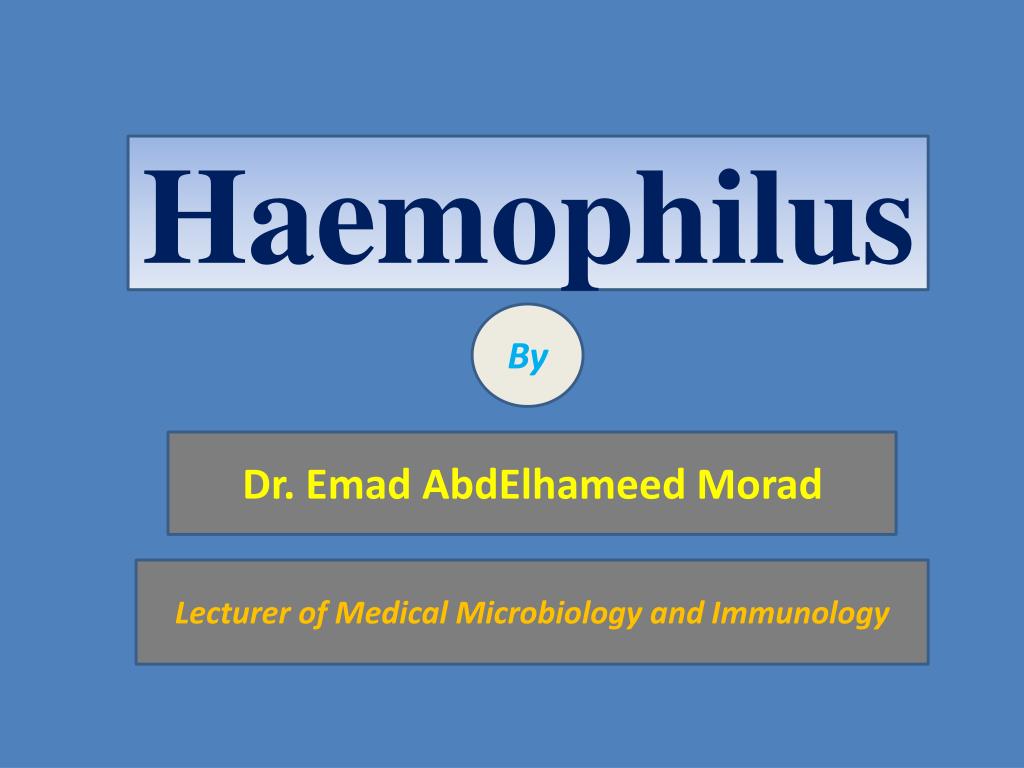 Haemophilus

By

Dr. Emad AbdElhameed Morad

Lecturer of Medical Microbiology and Immunology